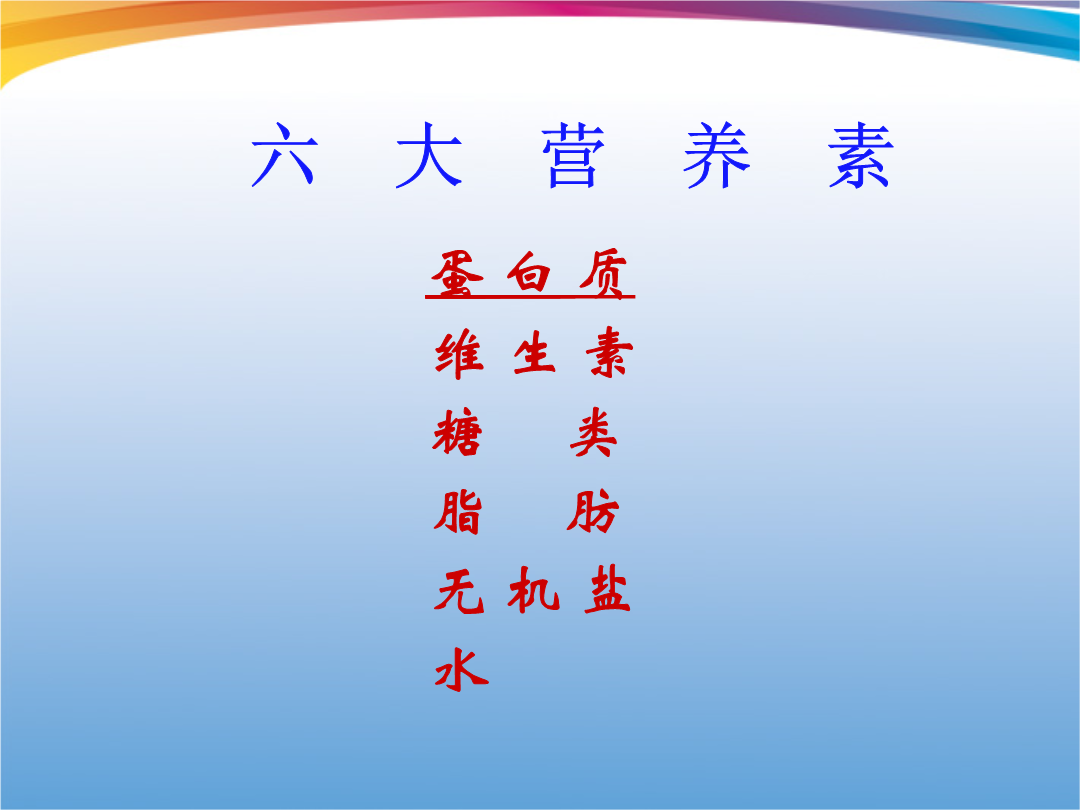 六 大 营 养 素

蛋 白 质
维 生 素
糖 类
脂 肪
无 机 盐
水